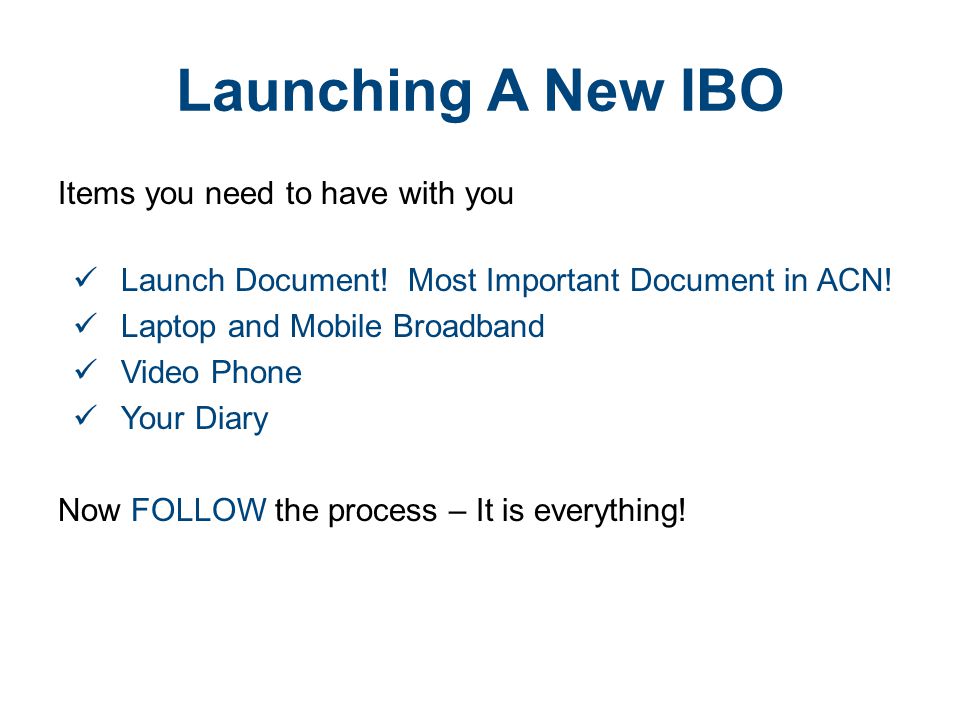 Launching A New IBO

Items you need to have with you

✓ Launch Document! Most Important Document in ACN!
✓ Laptop and Mobile Broadband
✓ Video Phone
✓ Your Diary

Now FOLLOW the process – It is everything!